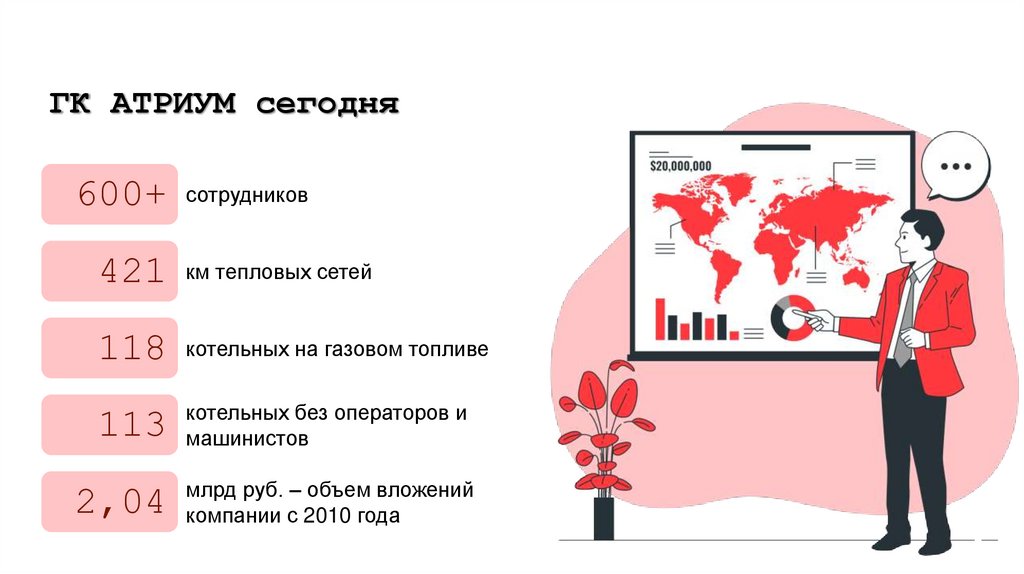 ГК АТРИУМ сегодня

600+ сотрудников

421 км тепловых сетей

118 котельных на газовом топливе

113 котельных без операторов и машинистов

2,04 млрд руб. – объем вложений компании с 2010 года

$20,000,000